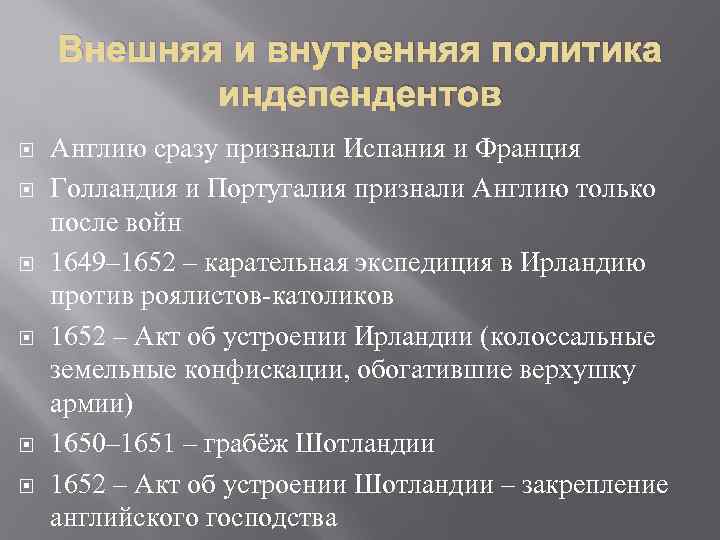 Внешняя и внутренняя политика индепендентов

Англию сразу признали Испания и Франция

Голландия и Португалия признали Англию только после войн

1649–1652 – карательная экспедиция в Ирландию против роялистов-католиков

1652 – Акт об устроении Ирландии (колоссальные земельные конфискации, обогатившие верхушку армии)

1650–1651 – грабёж Шотландии

1652 – Акт об устроении Шотландии – закрепление английского господства